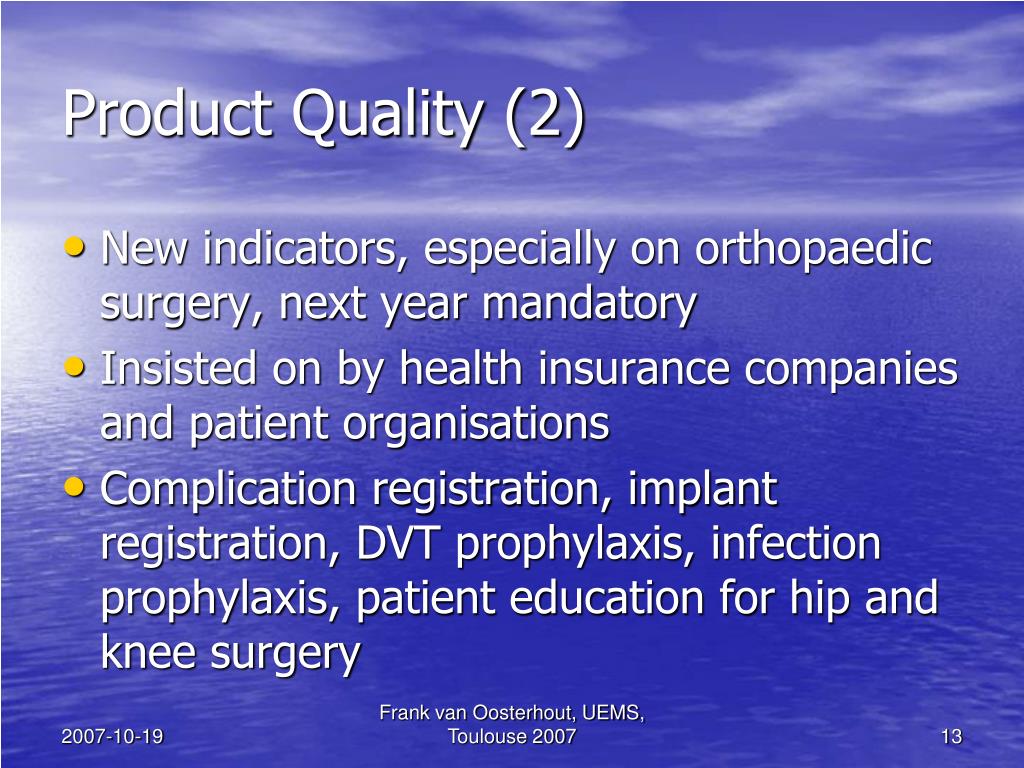 Product Quality (2)

• New indicators, especially on orthopaedic surgery, next year mandatory
• Insisted on by health insurance companies and patient organisations
• Complication registration, implant registration, DVT prophylaxis, infection prophylaxis, patient education for hip and knee surgery

2007-10-19

Frank van Oosterhout, UEMS, Toulouse 2007

13